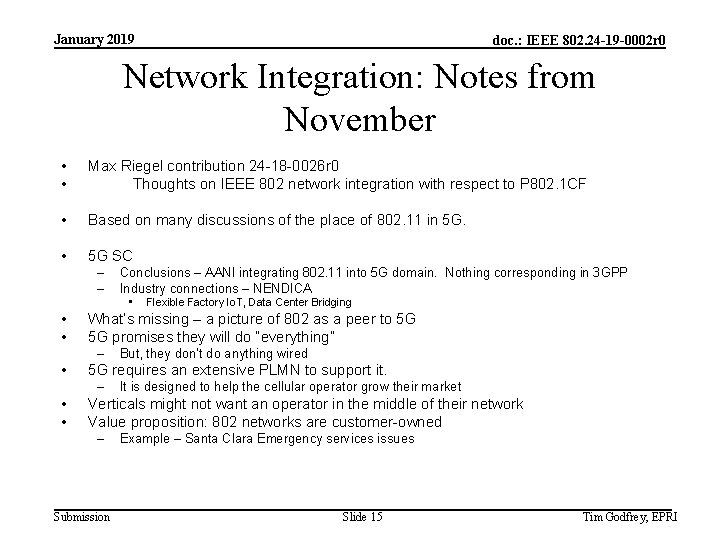 January 2019

doc.: IEEE 802.24-19-0002r0

Network Integration: Notes from November

• Max Riegel contribution 24-18-0026r0
• Thoughts on IEEE 802 network integration with respect to P802.1CF

• Based on many discussions of the place of 802.11 in 5G.

• 5G SC
– Conclusions – AANI integrating 802.11 into 5G domain. Nothing corresponding in 3GPP
– Industry connections – NENDICA
• Flexible Factory IoT, Data Center Bridging
• What's missing – a picture of 802 as a peer to 5G
• 5G promises they will do "everything"
– But, they don't do anything wired
• 5G requires an extensive PLMN to support it.
– It is designed to help the cellular operator grow their market
• Verticals might not want an operator in the middle of their network
• Value proposition: 802 networks are customer-owned
– Example – Santa Clara Emergency services issues

Submission

Slide 15

Tim Godfrey, EPRI